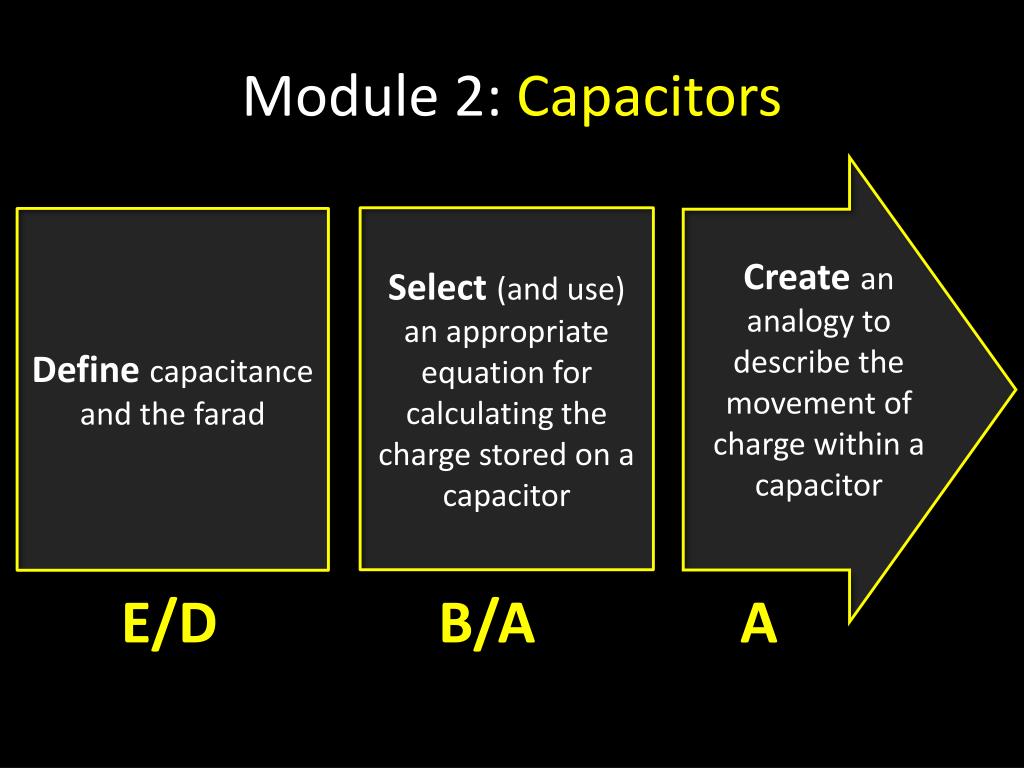 Module 2: Capacitors

Define capacitance and the farad

Select (and use) an appropriate equation for calculating the charge stored on a capacitor

Create an analogy to describe the movement of charge within a capacitor

E/D

B/A

A